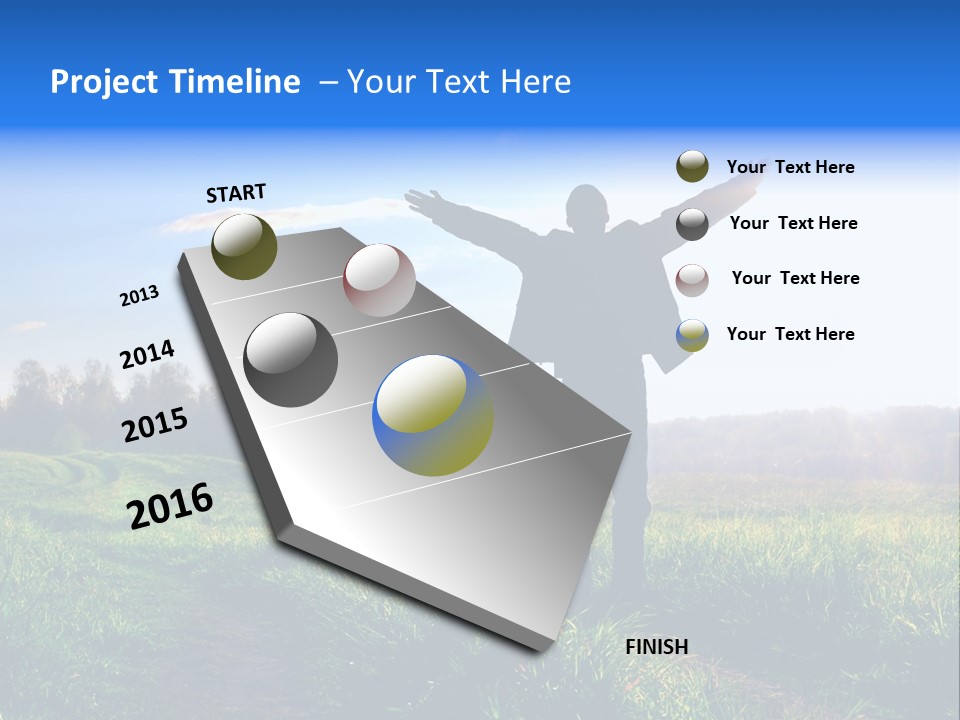 Project Timeline – Your Text Here

START

2013

2014

2015

2016

FINISH

Your Text Here

Your Text Here

Your Text Here

Your Text Here